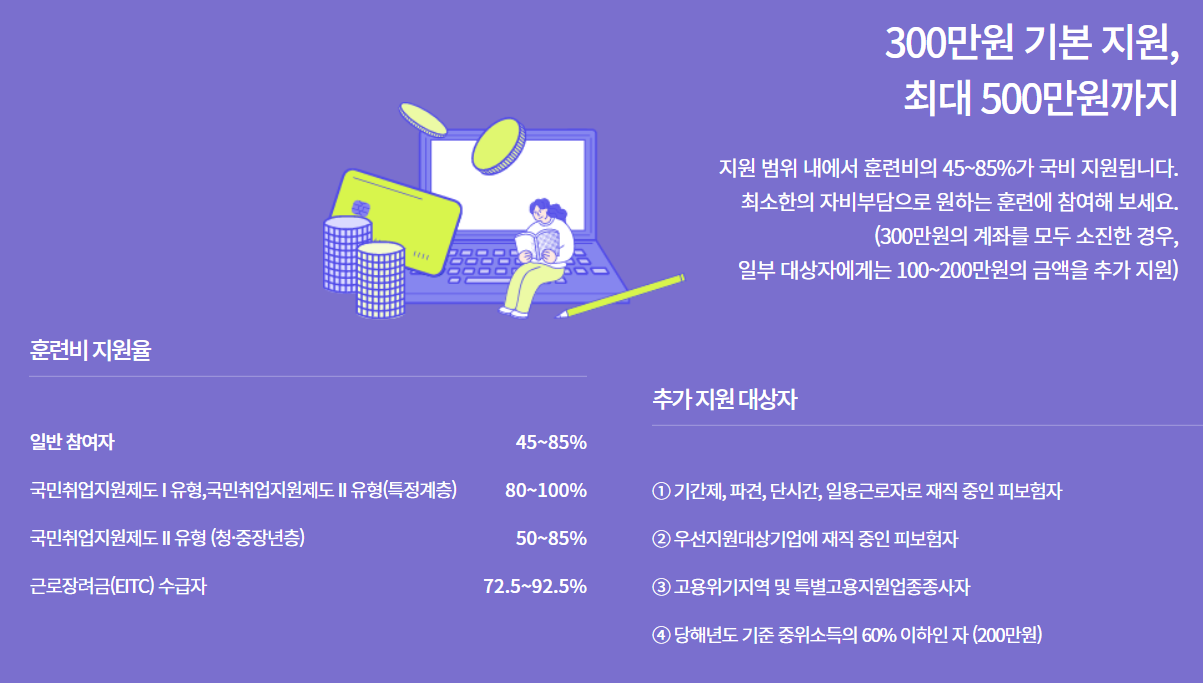 300만원 기본 지원,
최대 500만원까지

지원 범위 내에서 훈련비의 45~85%가 국비 지원됩니다.
최소한의 자비부담으로 원하는 훈련에 참여해 보세요.
(300만원의 계좌를 모두 소진한 경우,
일부 대상자에게는 100~200만원의 금액을 추가 지원)

훈련비 지원율

| | |
|---|---|
| 일반 참여자 | 45~85% |
| 국민취업지원제도 I 유형,국민취업지원제도 II 유형(특정계층) | 80~100% |
| 국민취업지원제도 II 유형 (청·중장년층) | 50~85% |
| 근로장려금(EITC) 수급자 | 72.5~92.5% |

추가 지원 대상자

① 기간제, 파견, 단시간, 일용근로자로 재직 중인 피보험자

② 우선지원대상기업에 재직 중인 피보험자

③ 고용위기지역 및 특별고용지원업종종사자

④ 당해년도 기준 중위소득의 60% 이하인 자 (200만원)